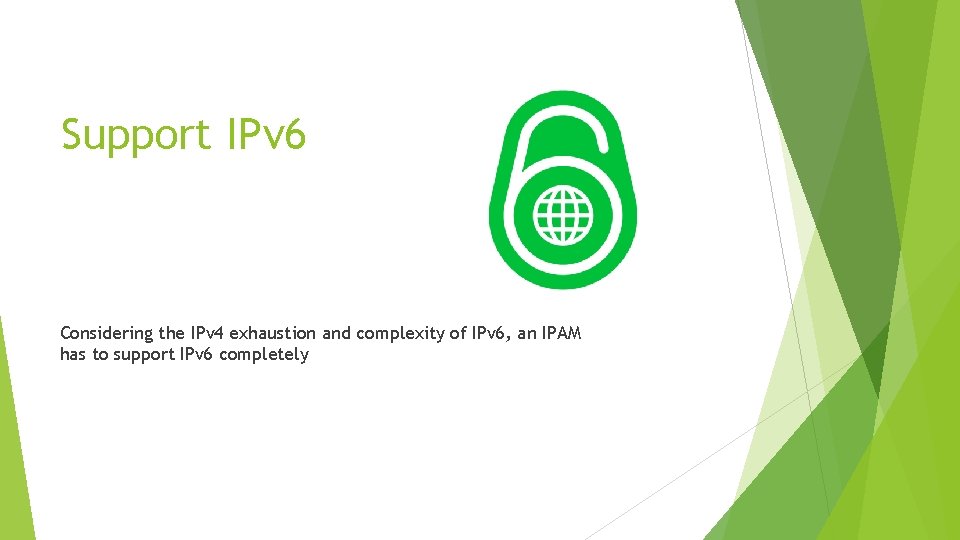 Support IPv6

Considering the IPv4 exhaustion and complexity of IPv6, an IPAM has to support IPv6 completely